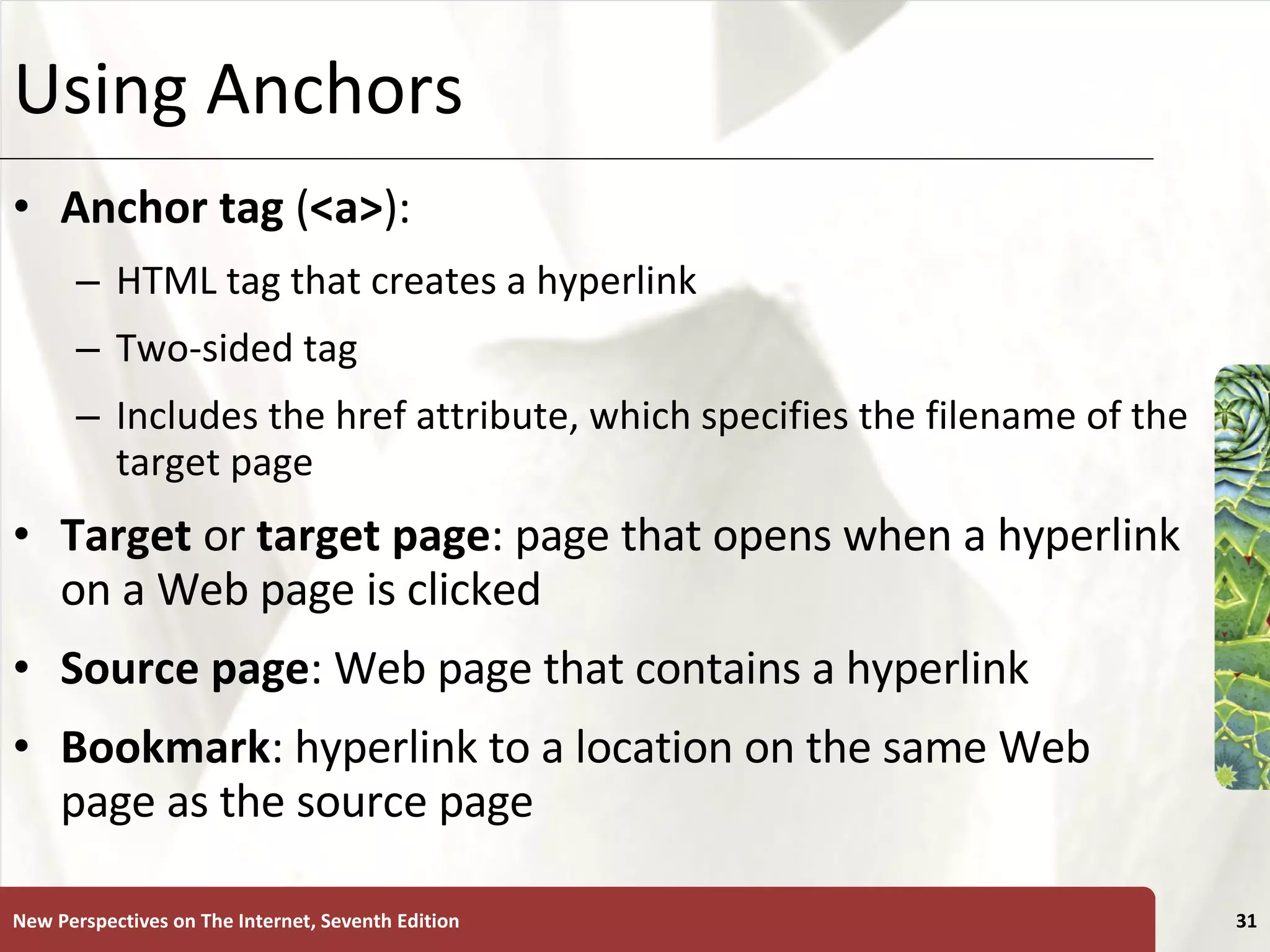 Using Anchors

• Anchor tag (<a>):
  – HTML tag that creates a hyperlink
  – Two-sided tag
  – Includes the href attribute, which specifies the filename of the target page
• Target or target page: page that opens when a hyperlink on a Web page is clicked
• Source page: Web page that contains a hyperlink
• Bookmark: hyperlink to a location on the same Web page as the source page

New Perspectives on The Internet, Seventh Edition

31